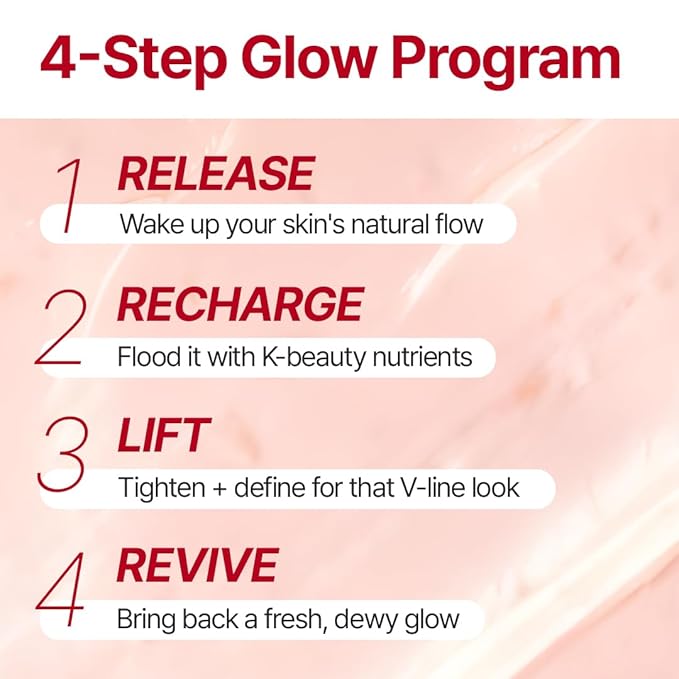 4-Step Glow Program

1 RELEASE
Wake up your skin's natural flow

2 RECHARGE
Flood it with K-beauty nutrients

3 LIFT
Tighten + define for that V-line look

4 REVIVE
Bring back a fresh, dewy glow